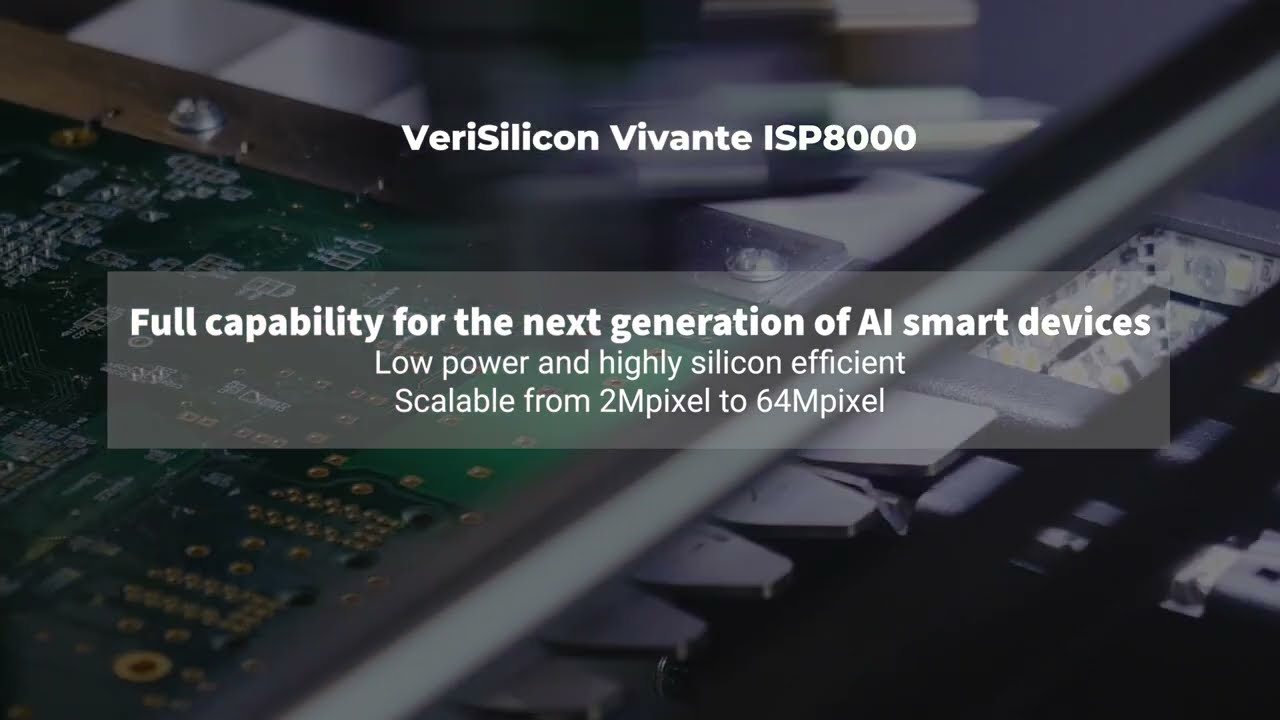 VeriSilicon Vivante ISP8000

Full capability for the next generation of AI smart devices
Low power and highly silicon efficient
Scalable from 2Mpixel to 64Mpixel